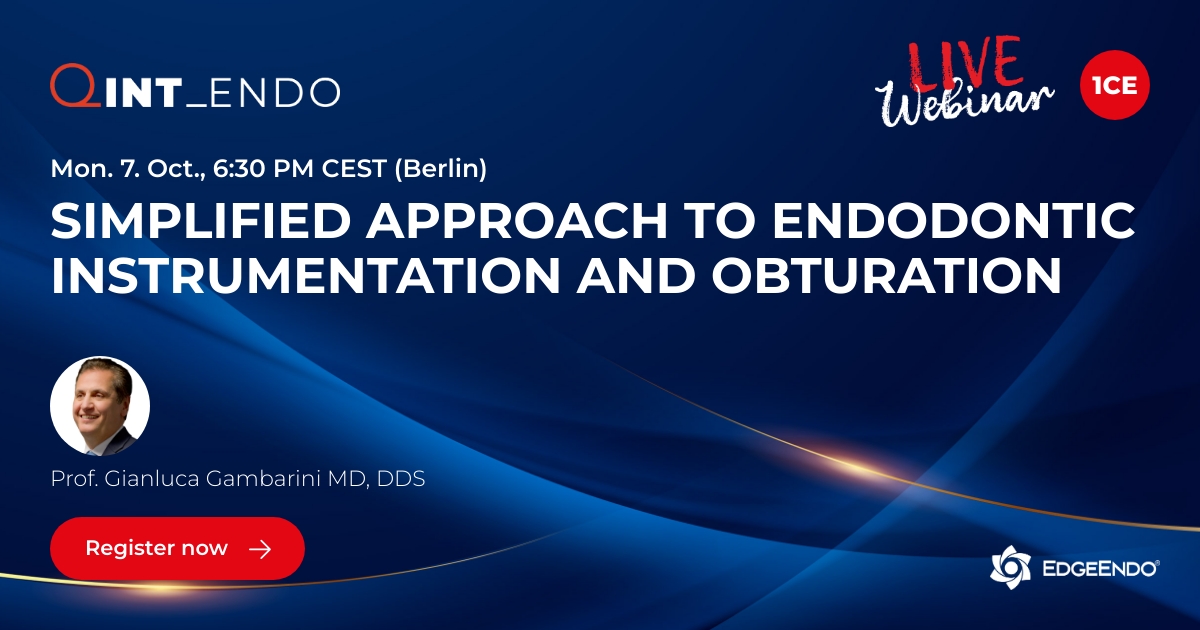 QINT_ENDO

LIVE Webinar

1CE

Mon. 7. Oct., 6:30 PM CEST (Berlin)

SIMPLIFIED APPROACH TO ENDODONTIC INSTRUMENTATION AND OBTURATION

Prof. Gianluca Gambarini MD, DDS

Register now →

EDGEENDO®